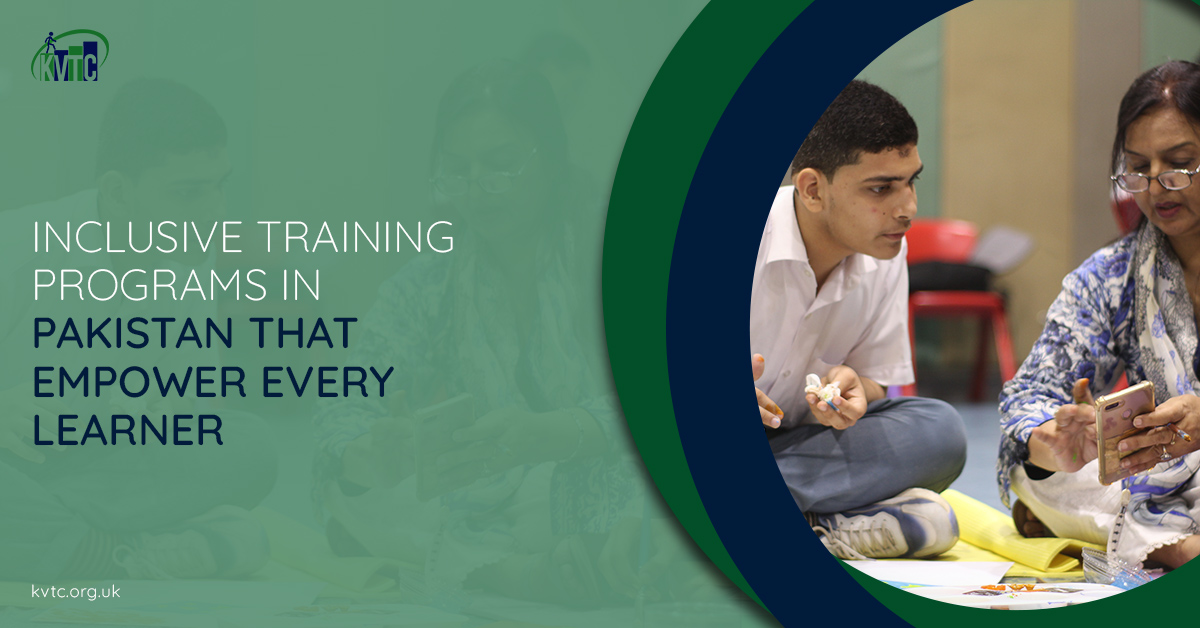 KVTC

INCLUSIVE TRAINING PROGRAMS IN PAKISTAN THAT EMPOWER EVERY LEARNER

kvtc.org.uk